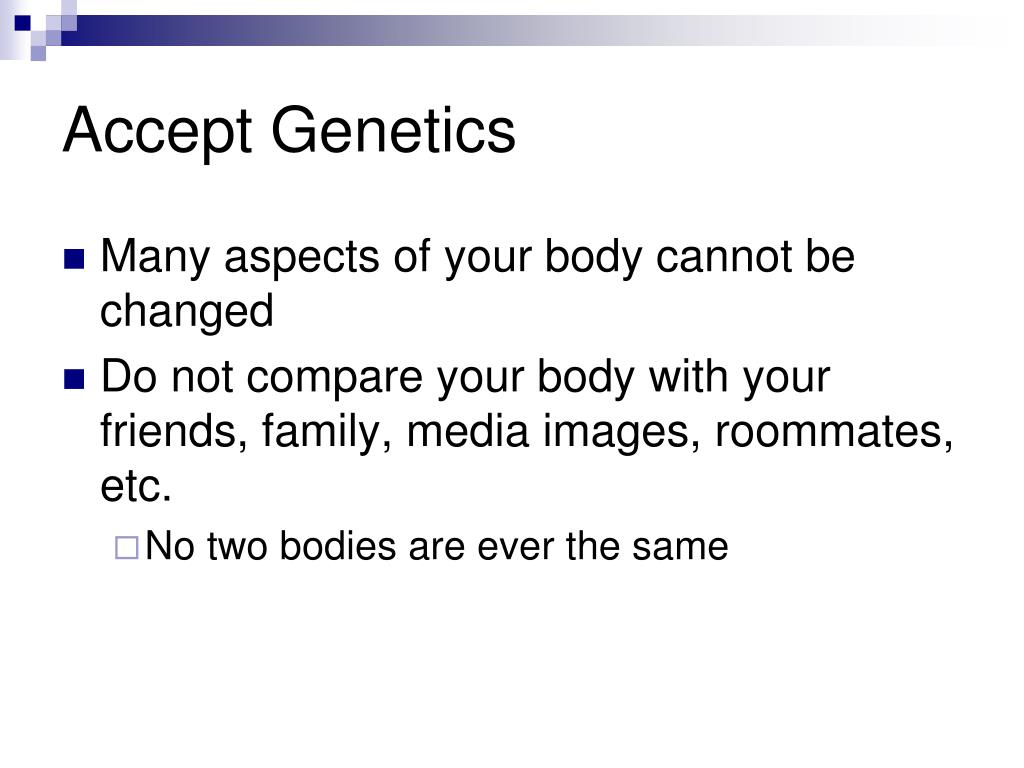 Accept Genetics

Many aspects of your body cannot be changed

Do not compare your body with your friends, family, media images, roommates, etc.

No two bodies are ever the same